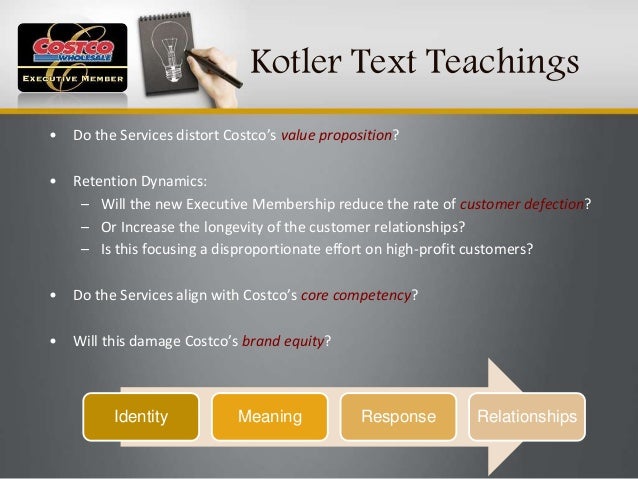 COSTCO WHOLESALE
EXECUTIVE MEMBER

Kotler Text Teachings

• Do the Services distort Costco's value proposition?

• Retention Dynamics:
– Will the new Executive Membership reduce the rate of customer defection?
– Or Increase the longevity of the customer relationships?
– Is this focusing a disproportionate effort on high-profit customers?

• Do the Services align with Costco's core competency?

• Will this damage Costco's brand equity?

Identity
Meaning
Response
Relationships